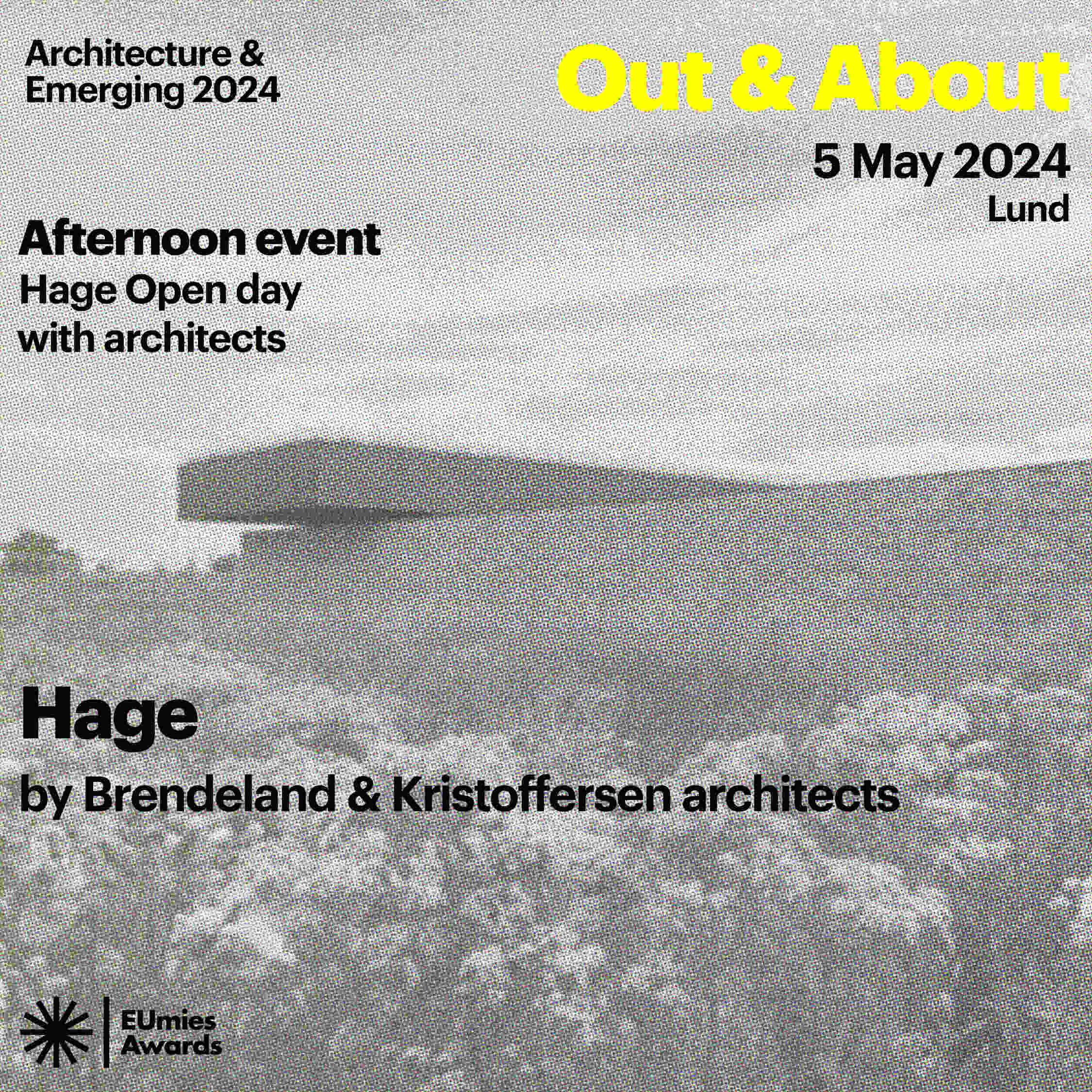 Architecture & Emerging 2024

Out & About

5 May 2024
Lund

Afternoon event
Hage Open day with architects

Hage

by Brendeland & Kristoffersen architects

EUmies Awards